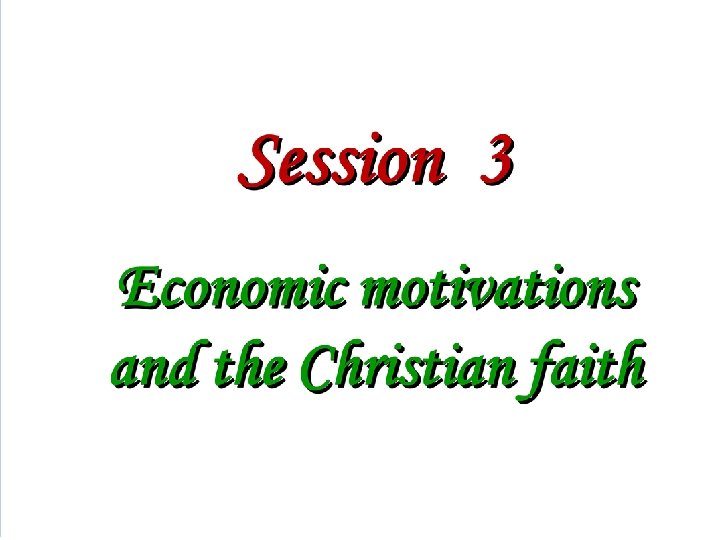 Session 3

Economic motivations and the Christian faith